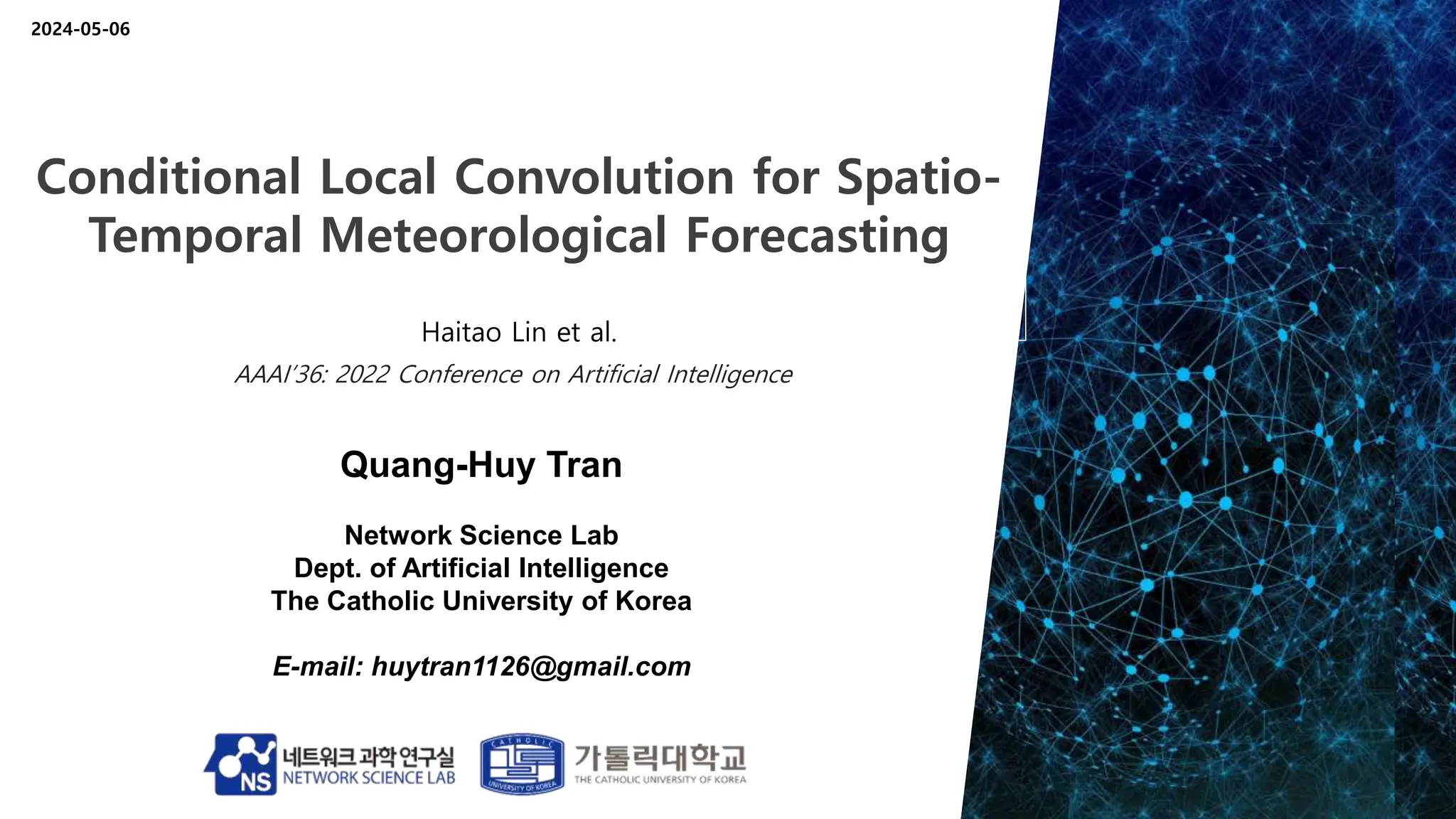 2024-05-06

Conditional Local Convolution for Spatio-Temporal Meteorological Forecasting

Haitao Lin et al.
AAAI'36: 2022 Conference on Artificial Intelligence

Quang-Huy Tran

Network Science Lab
Dept. of Artificial Intelligence
The Catholic University of Korea

E-mail: huytran1126@gmail.com

NS 네트워크 과학 연구실
NETWORK SCIENCE LAB

CATHOLIC
UNIVERSITY OF KOREA
가톨릭대학교
THE CATHOLIC UNIVERSITY OF KOREA